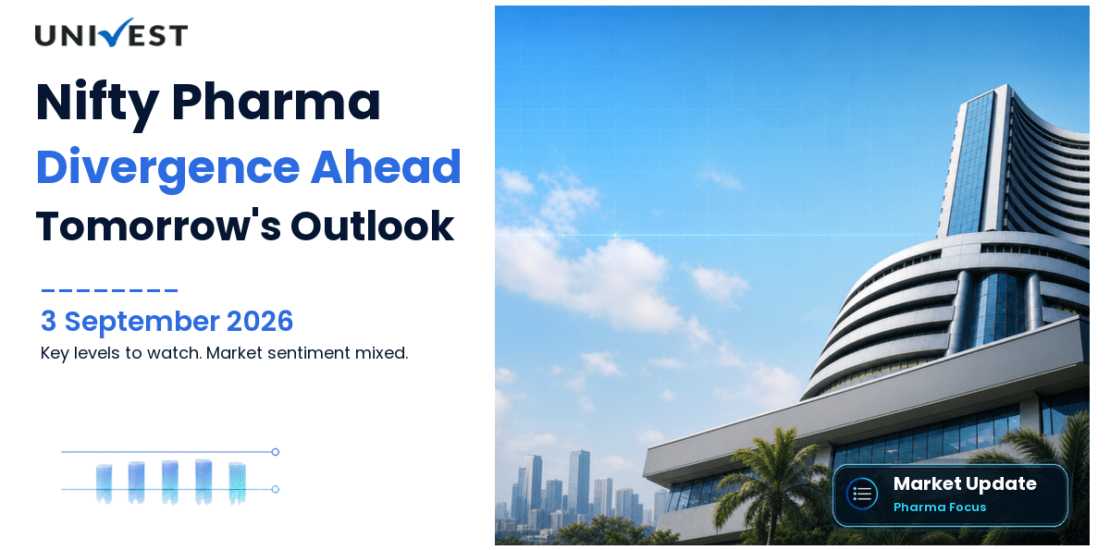 UNIVEST

Nifty Pharma
Divergence Ahead
Tomorrow's Outlook

3 September 2026
Key levels to watch. Market sentiment mixed.

Market Update
Pharma Focus